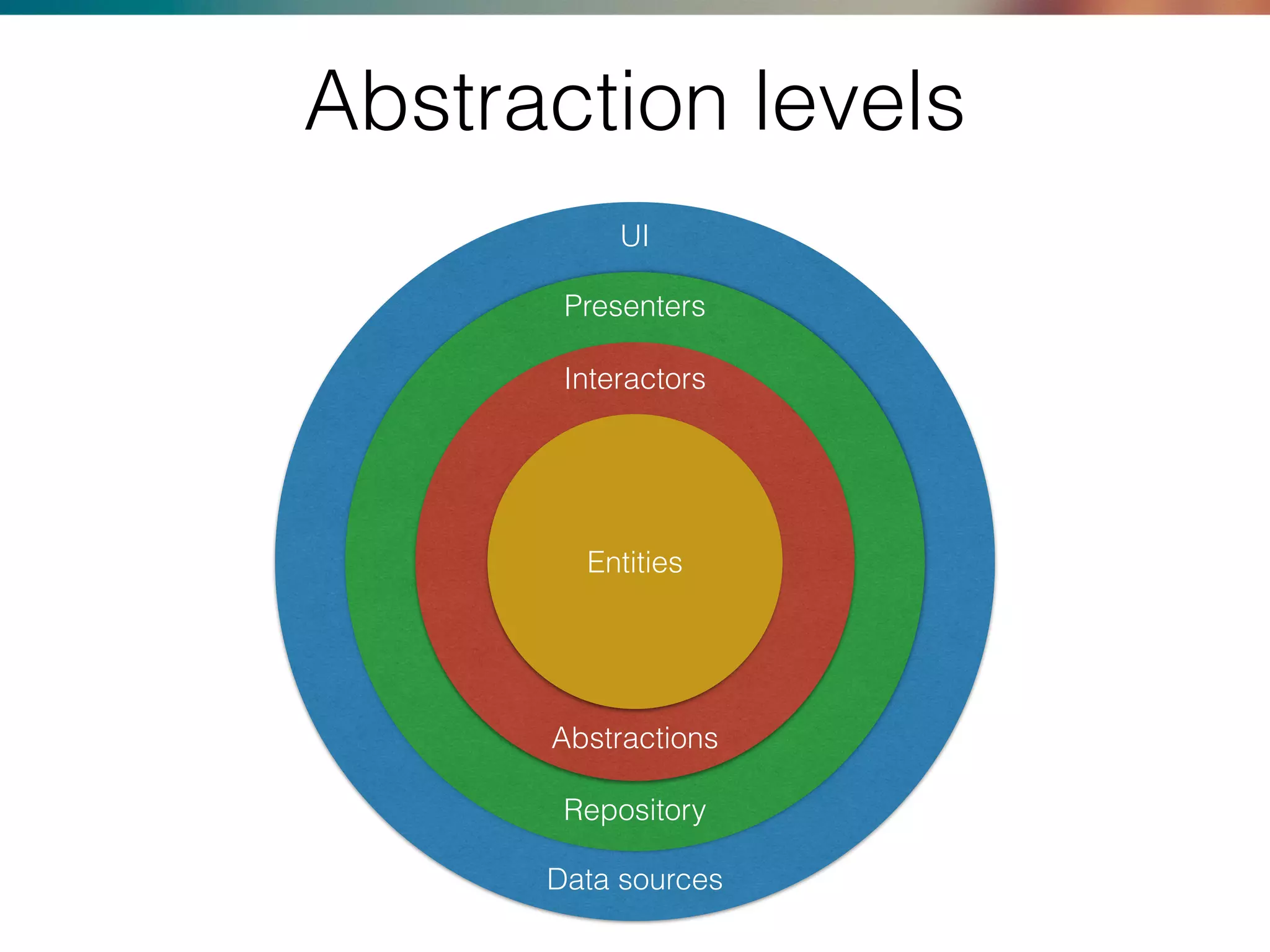 Abstraction levels

UI

Presenters

Interactors

Entities

Abstractions

Repository

Data sources